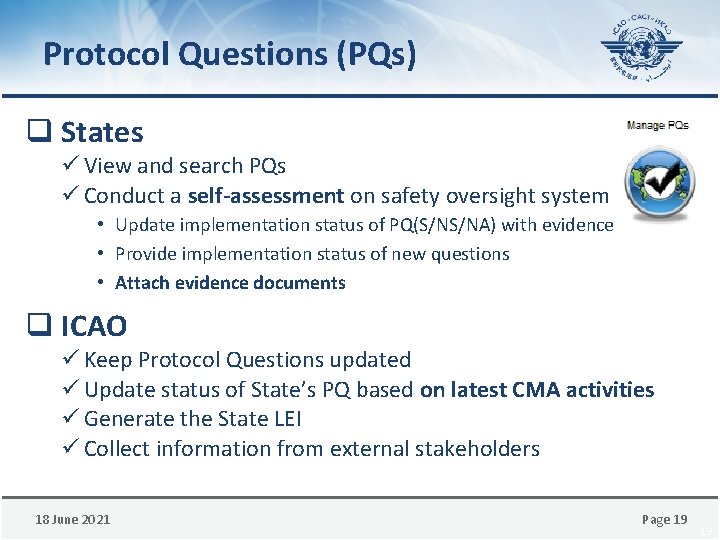 Protocol Questions (PQs)

ICAO · OACI · ИКАО

❑ States

Manage PQs

✓ View and search PQs
✓ Conduct a self-assessment on safety oversight system
• Update implementation status of PQ(S/NS/NA) with evidence
• Provide implementation status of new questions
• Attach evidence documents

❑ ICAO
✓ Keep Protocol Questions updated
✓ Update status of State's PQ based on latest CMA activities
✓ Generate the State LEI
✓ Collect information from external stakeholders

18 June 2021

Page 19

19